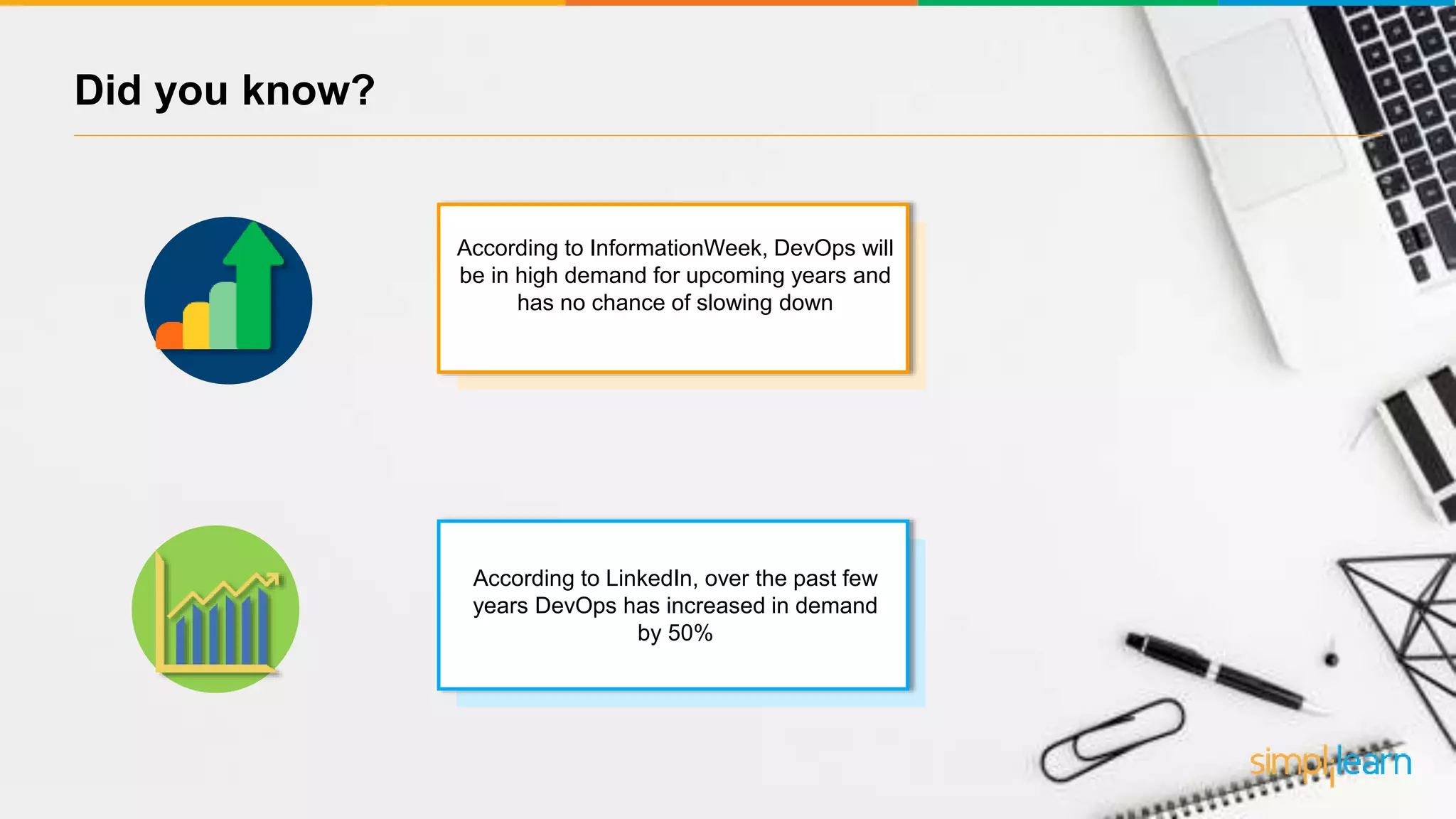 Did you know?

According to InformationWeek, DevOps will be in high demand for upcoming years and has no chance of slowing down

According to LinkedIn, over the past few years DevOps has increased in demand by 50%

simplilearn